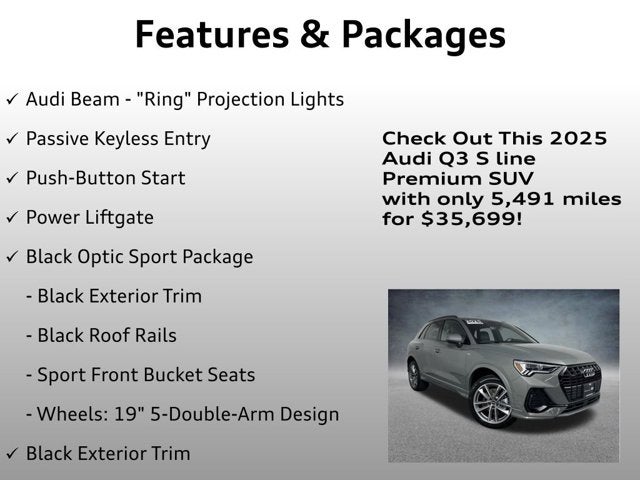 Features & Packages

✓ Audi Beam - "Ring" Projection Lights

✓ Passive Keyless Entry

✓ Push-Button Start

✓ Power Liftgate

✓ Black Optic Sport Package

- Black Exterior Trim

- Black Roof Rails

- Sport Front Bucket Seats

- Wheels: 19" 5-Double-Arm Design

✓ Black Exterior Trim

Check Out This 2025 Audi Q3 S line Premium SUV with only 5,491 miles for $35,699!